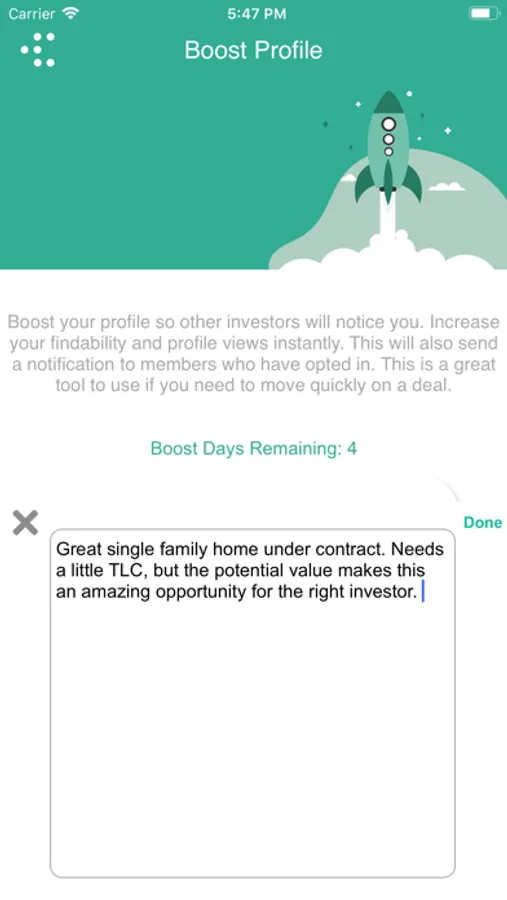 Carrier 5:47 PM

Boost Profile

Boost your profile so other investors will notice you. Increase your findability and profile views instantly. This will also send a notification to members who have opted in. This is a great tool to use if you need to move quickly on a deal.

Boost Days Remaining: 4

Done

Great single family home under contract. Needs a little TLC, but the potential value makes this an amazing opportunity for the right investor.